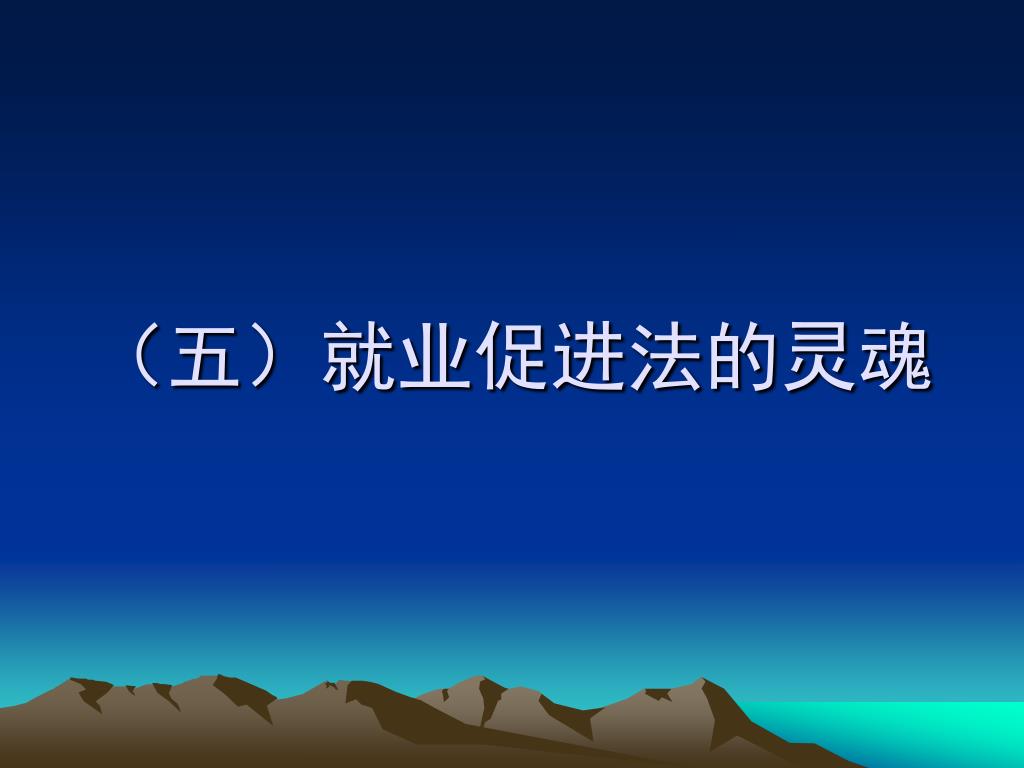 （五）就业促进法的灵魂